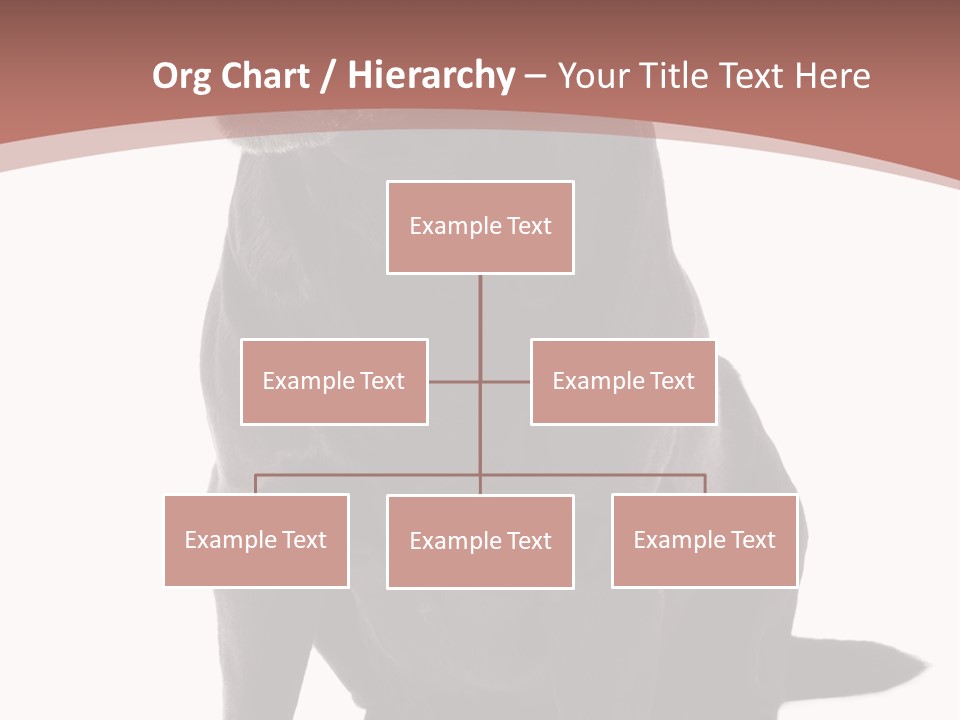 Org Chart / Hierarchy – Your Title Text Here

Example Text

Example Text

Example Text

Example Text

Example Text

Example Text